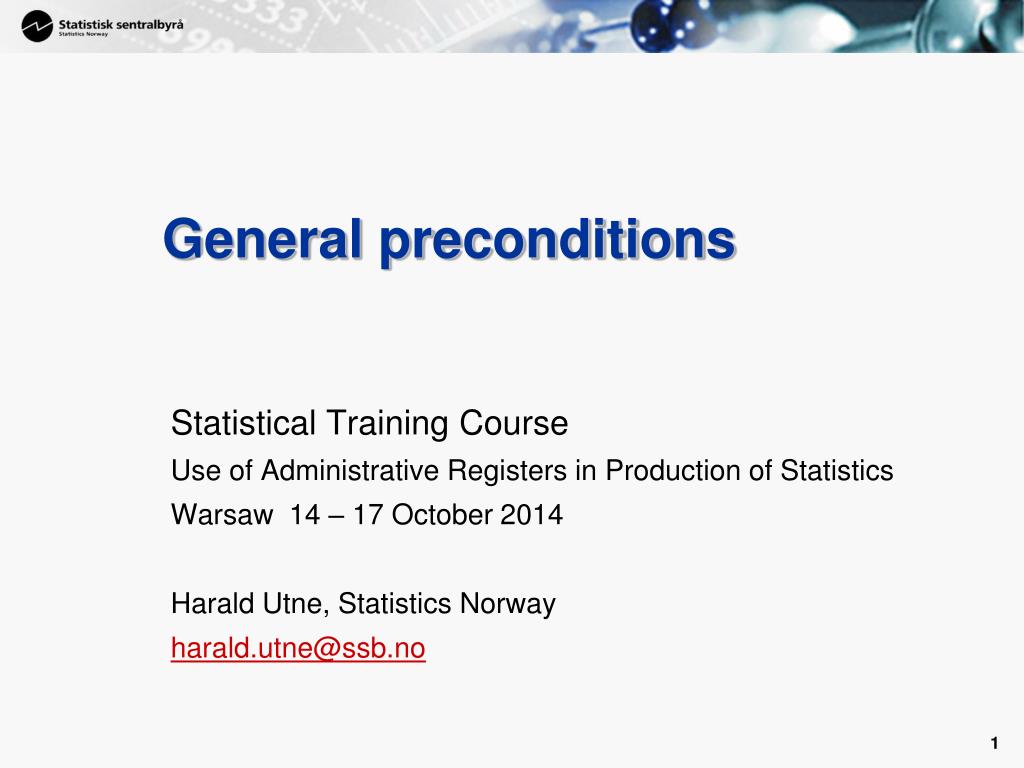 Statistisk sentralbyrå
Statistics Norway

General preconditions

Statistical Training Course
Use of Administrative Registers in Production of Statistics
Warsaw 14 – 17 October 2014

Harald Utne, Statistics Norway
harald.utne@ssb.no

1